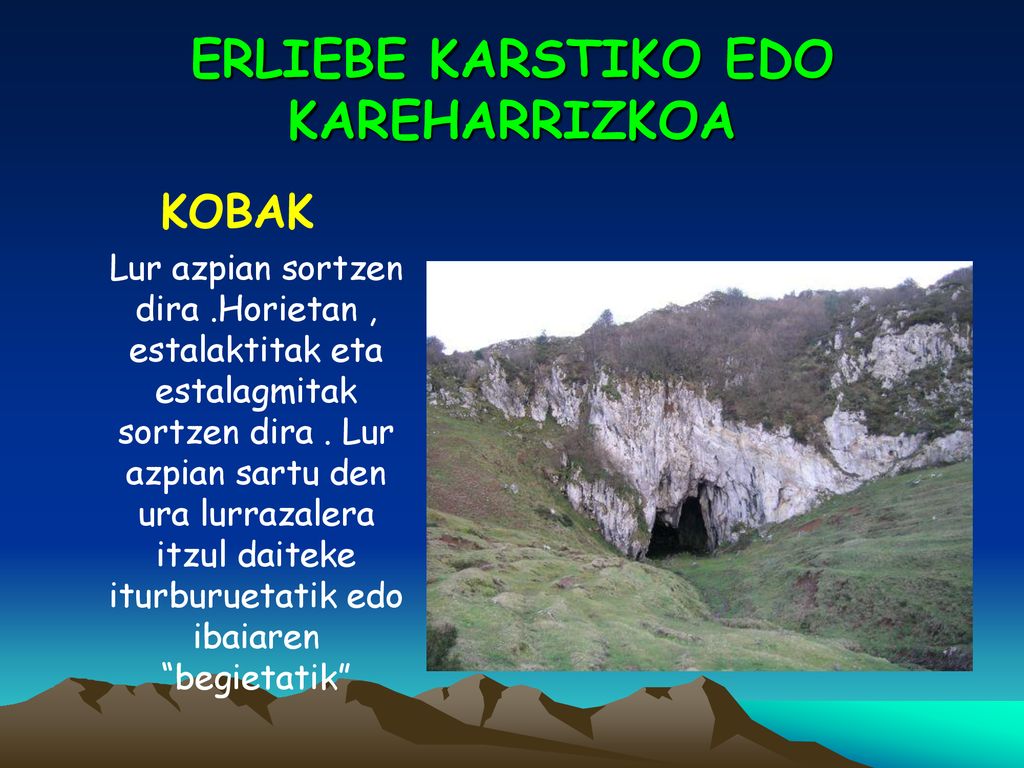 ERLIEBE KARSTIKO EDO KAREHARRIZKOA

KOBAK

Lur azpian sortzen dira .Horietan , estalaktitak eta estalagmitak sortzen dira . Lur azpian sartu den ura lurrazalera itzul daiteke iturburuetatik edo ibaiaren “begietatik”